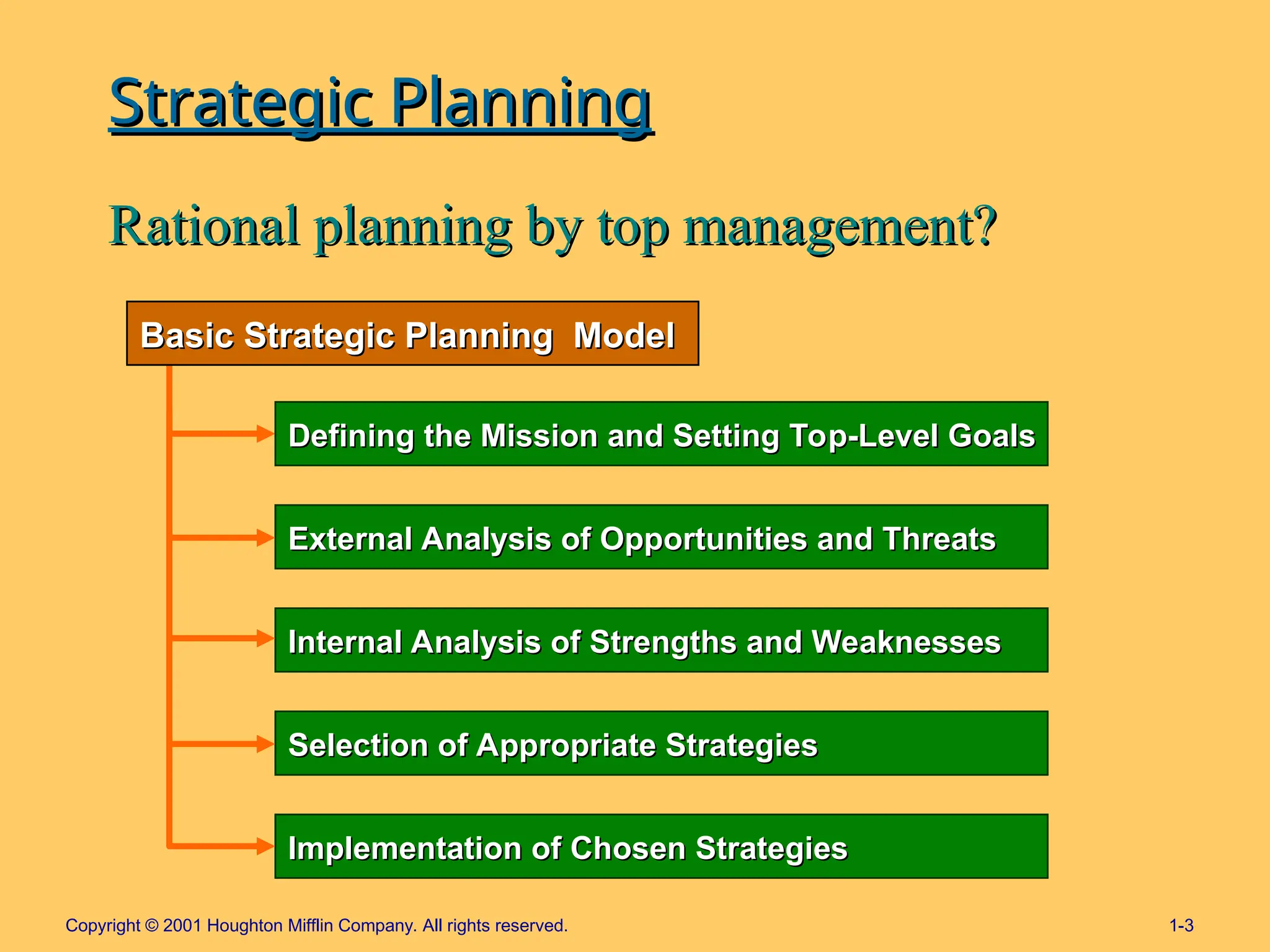 Strategic Planning

Rational planning by top management?

Basic Strategic Planning Model

Defining the Mission and Setting Top-Level Goals

External Analysis of Opportunities and Threats

Internal Analysis of Strengths and Weaknesses

Selection of Appropriate Strategies

Implementation of Chosen Strategies

Copyright © 2001 Houghton Mifflin Company. All rights reserved.

1-3